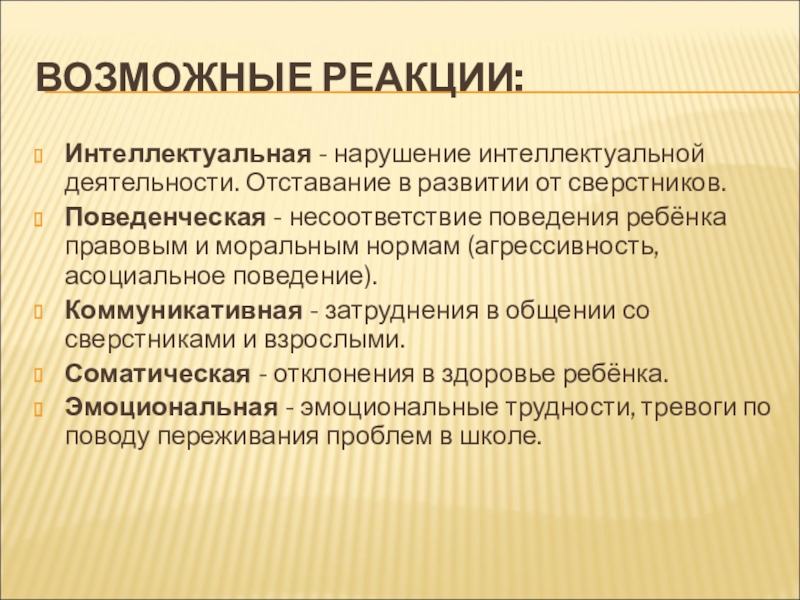 ВОЗМОЖНЫЕ РЕАКЦИИ:

Интеллектуальная - нарушение интеллектуальной деятельности. Отставание в развитии от сверстников.

Поведенческая - несоответствие поведения ребёнка правовым и моральным нормам (агрессивность, асоциальное поведение).

Коммуникативная - затруднения в общении со сверстниками и взрослыми.

Соматическая - отклонения в здоровье ребёнка.

Эмоциональная - эмоциональные трудности, тревоги по поводу переживания проблем в школе.